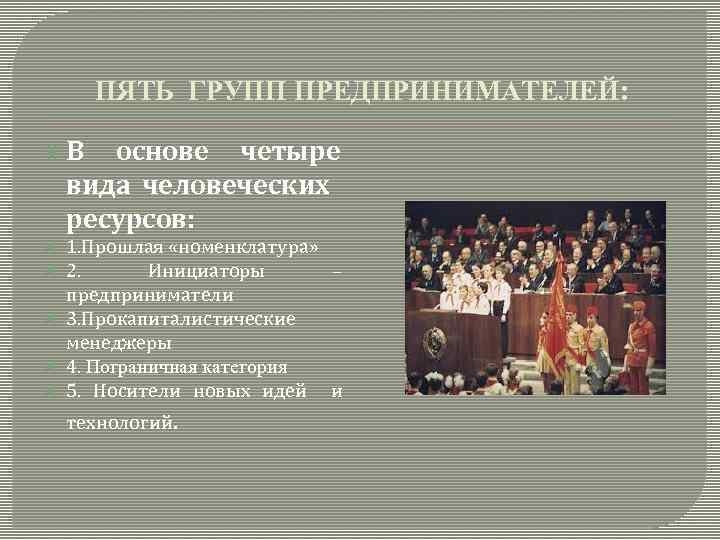 ПЯТЬ ГРУПП ПРЕДПРИНИМАТЕЛЕЙ:

В основе четыре вида человеческих ресурсов:

1.Прошлая «номенклатура»

2. Инициаторы – предприниматели

3.Прокапиталистические менеджеры

4. Пограничная категория

5. Носители новых идей и технологий.